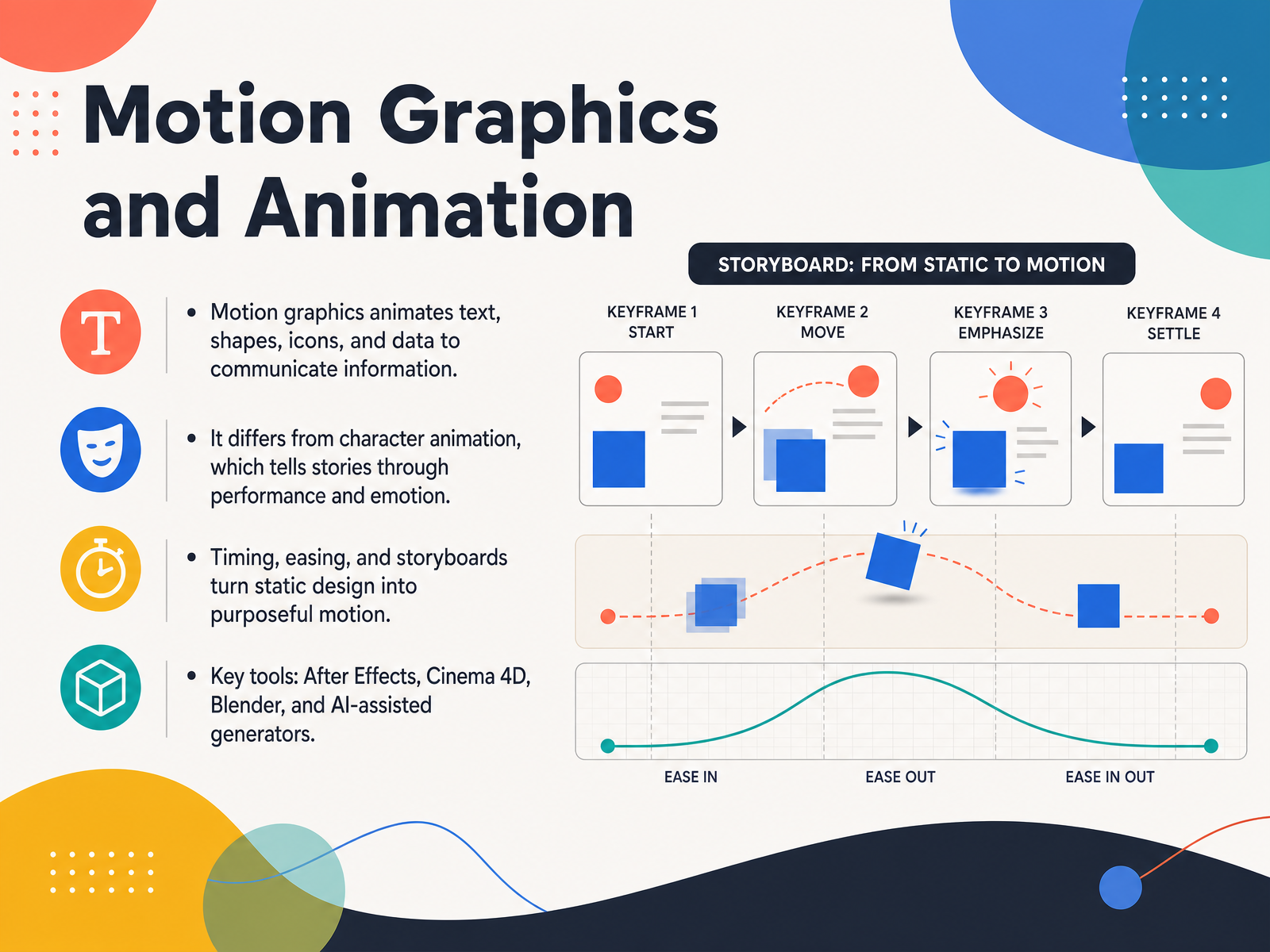 Motion Graphics and Animation

T

• Motion graphics animates text, shapes, icons, and data to communicate information.

• It differs from character animation, which tells stories through performance and emotion.

• Timing, easing, and storyboards turn static design into purposeful motion.

• Key tools: After Effects, Cinema 4D, Blender, and AI-assisted generators.

STORYBOARD: FROM STATIC TO MOTION

KEYFRAME 1
START

KEYFRAME 2
MOVE

KEYFRAME 3
EMPHASIZE

KEYFRAME 4
SETTLE

EASE IN

EASE OUT

EASE IN OUT